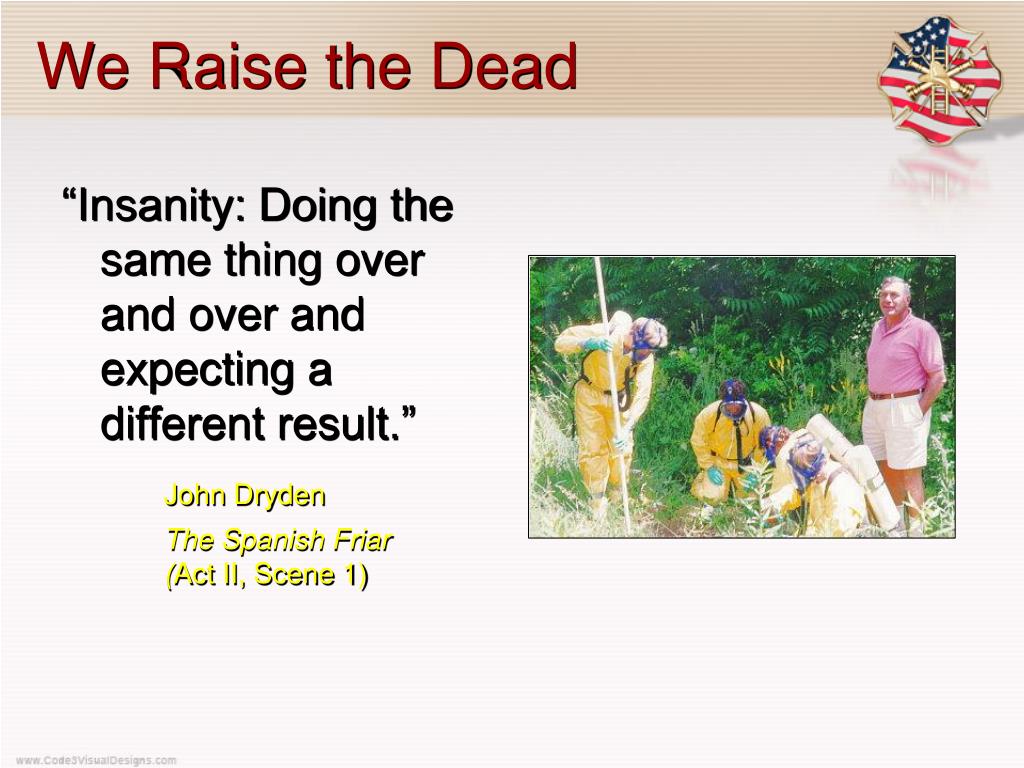 We Raise the Dead

“Insanity: Doing the same thing over and over and expecting a different result.”

John Dryden

The Spanish Friar (Act II, Scene 1)

www.Code3VisualDesigns.com